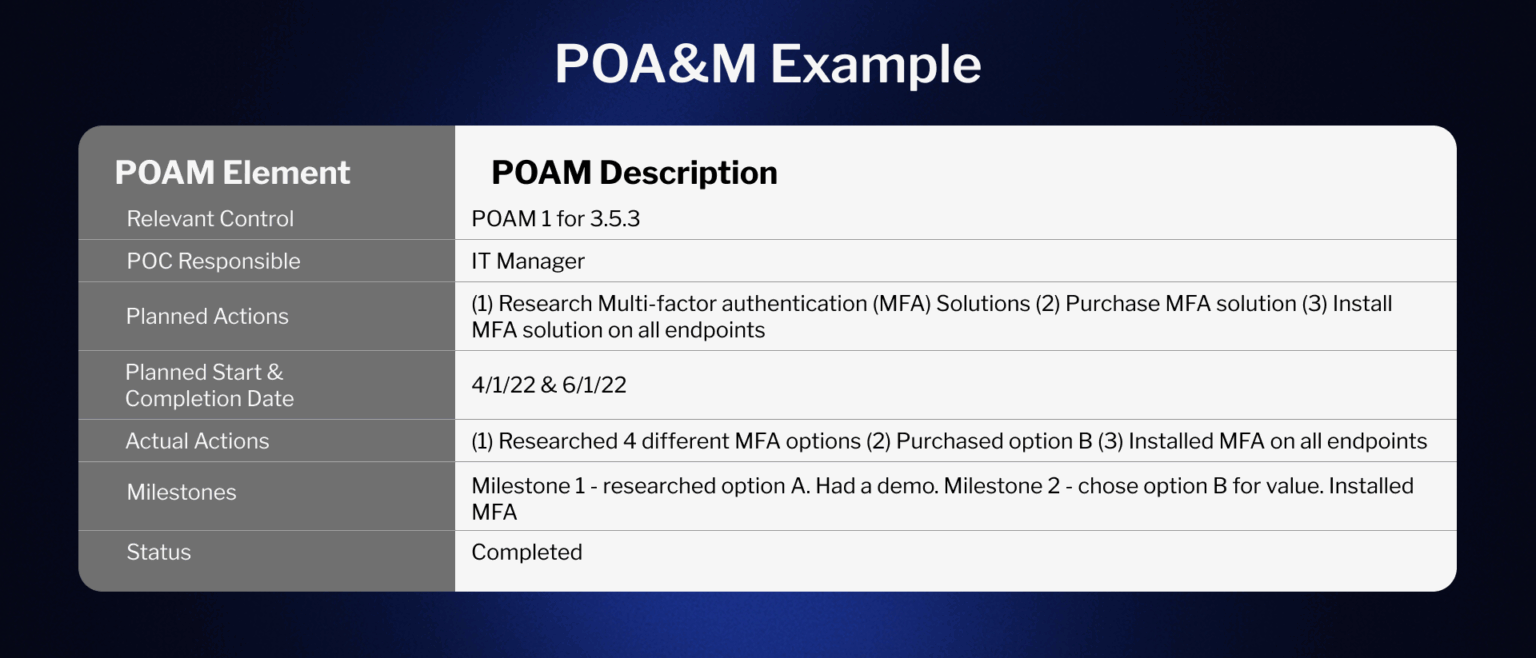 POA&M Example

| POAM Element | POAM Description |
|---|---|
| Relevant Control | POAM 1 for 3.5.3 |
| POC Responsible | IT Manager |
| Planned Actions | (1) Research Multi-factor authentication (MFA) Solutions (2) Purchase MFA solution (3) Install MFA solution on all endpoints |
| Planned Start & Completion Date | 4/1/22 & 6/1/22 |
| Actual Actions | (1) Researched 4 different MFA options (2) Purchased option B (3) Installed MFA on all endpoints |
| Milestones | Milestone 1 - researched option A. Had a demo. Milestone 2 - chose option B for value. Installed MFA |
| Status | Completed |